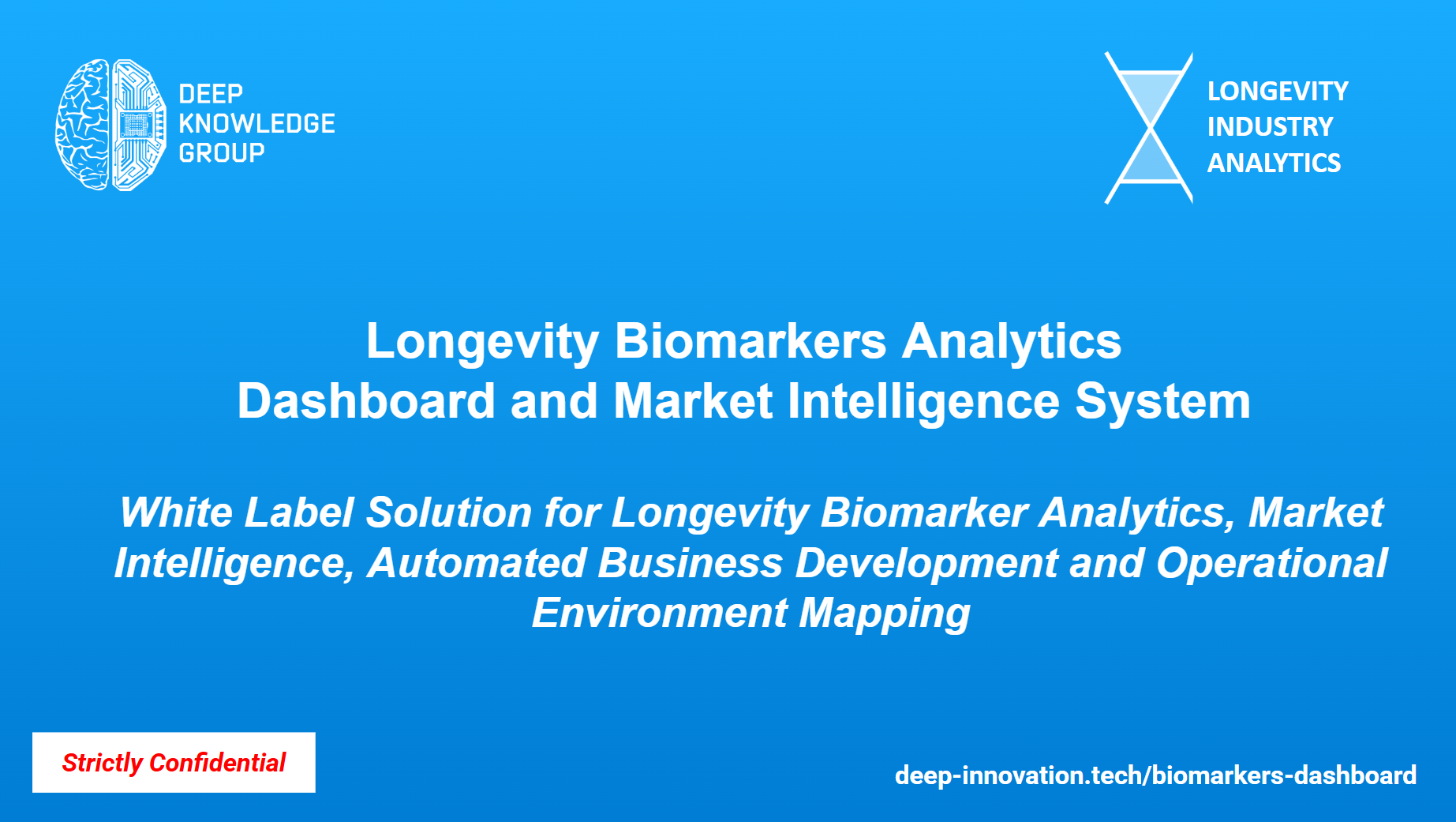 DEEP
KNOWLEDGE
GROUP

LONGEVITY
INDUSTRY
ANALYTICS

Longevity Biomarkers Analytics
Dashboard and Market Intelligence System

White Label Solution for Longevity Biomarker Analytics, Market Intelligence, Automated Business Development and Operational Environment Mapping

Strictly Confidential

deep-innovation.tech/biomarkers-dashboard